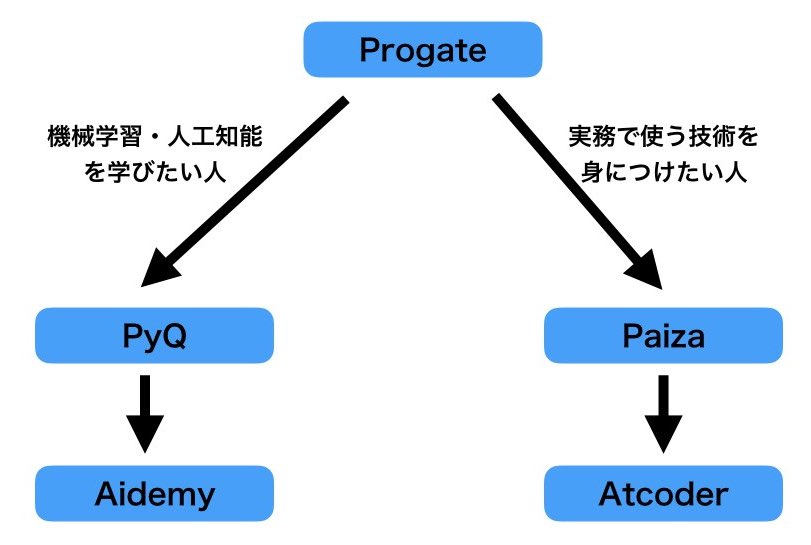 Progate

機械学習・人工知能を学びたい人

実務で使う技術を身につけたい人

PyQ

Paiza

Aidemy

Atcoder